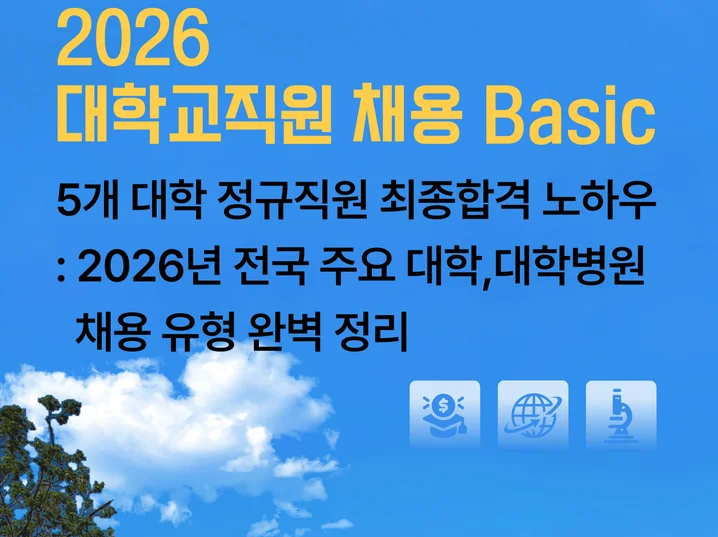 2026
대학교직원 채용 Basic

5개 대학 정규직원 최종합격 노하우
: 2026년 전국 주요 대학,대학병원 채용 유형 완벽 정리